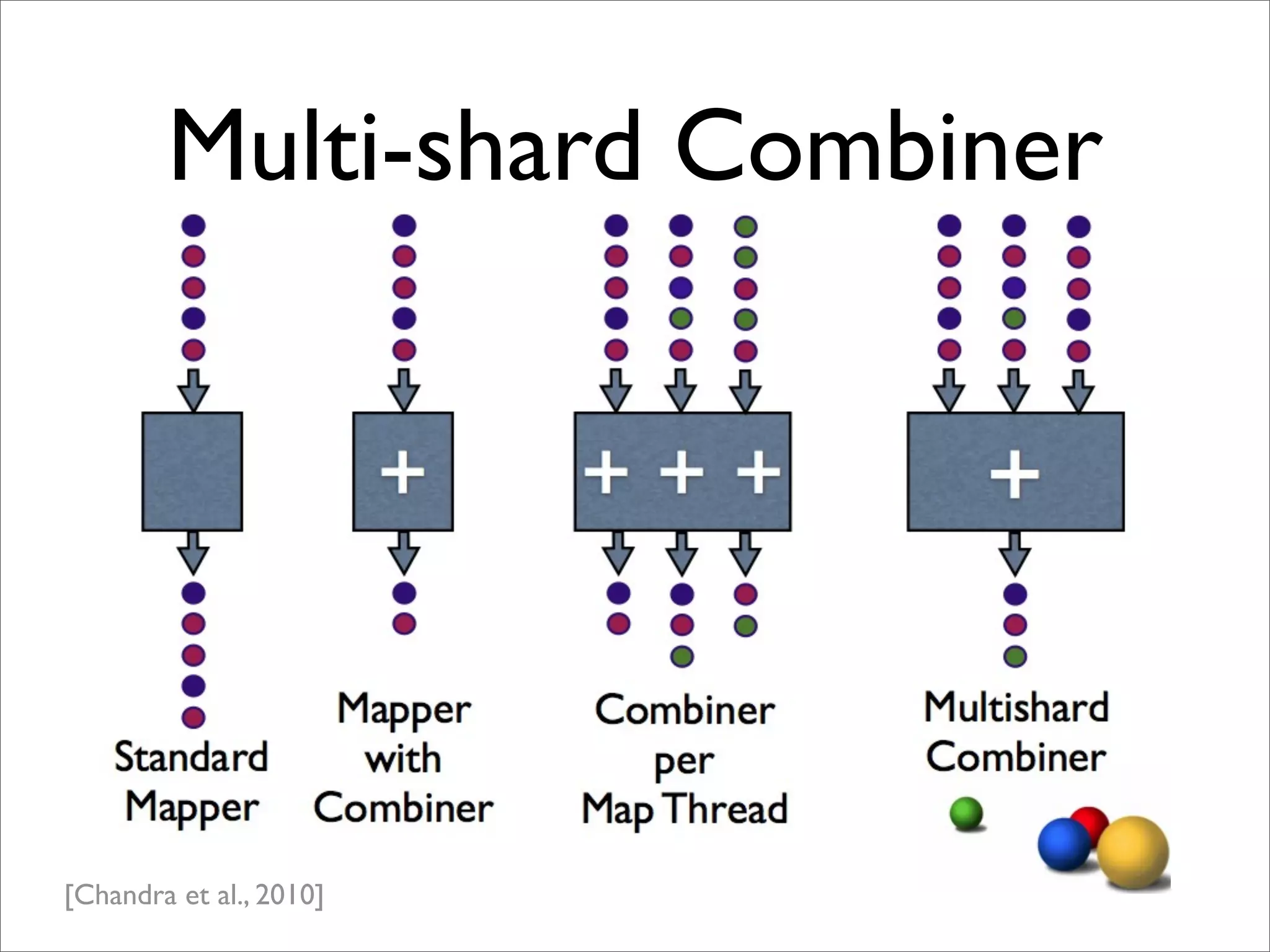 Multi-shard Combiner

+

+ + +

+

Standard Mapper

Mapper with Combiner

Combiner per Map Thread

Multishard Combiner

[Chandra et al., 2010]